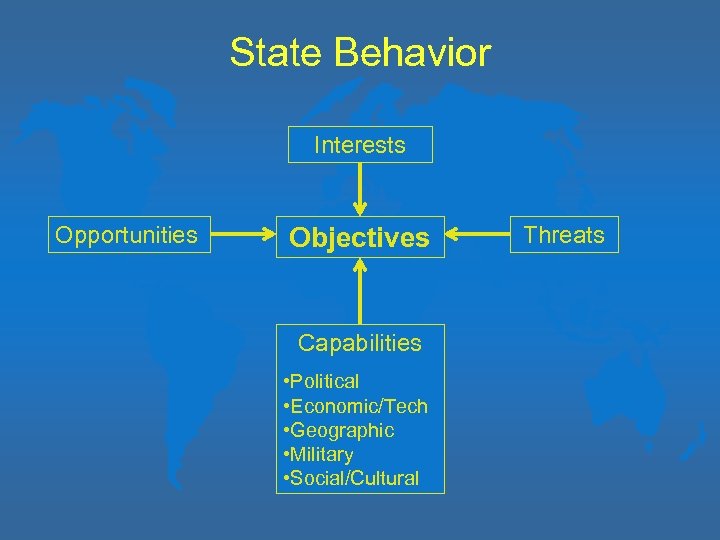 State Behavior

Interests

Opportunities

Objectives

Threats

Capabilities

•Political
•Economic/Tech
•Geographic
•Military
•Social/Cultural